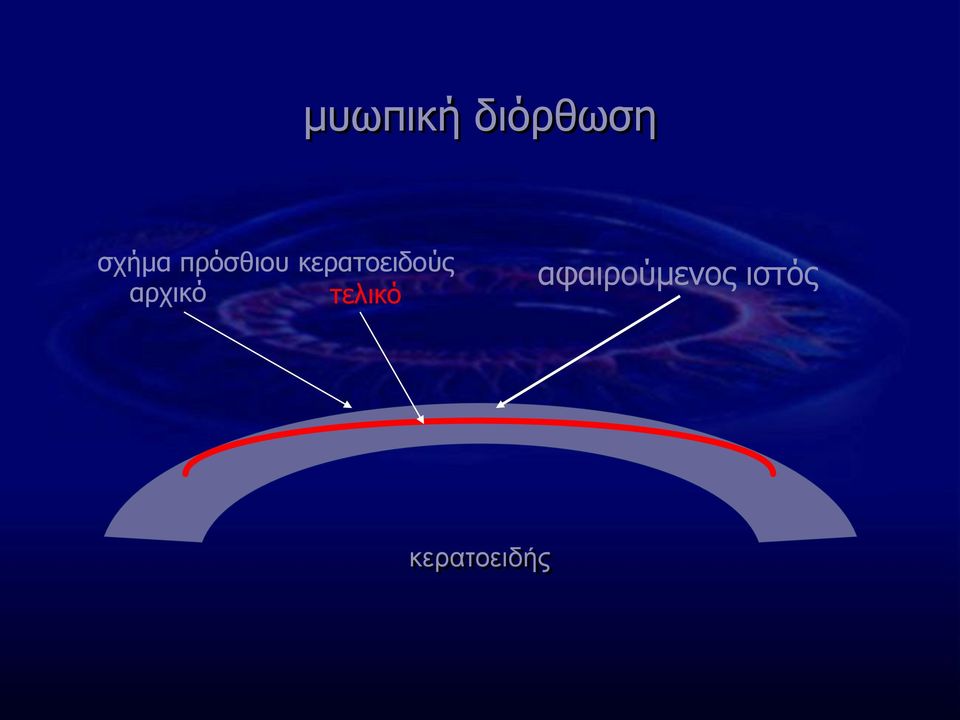 μυωπική διόρθωση

σχήμα πρόσθιου κερατοειδούς
αρχικό

τελικό

αφαιρούμενος ιστός

κερατοειδής